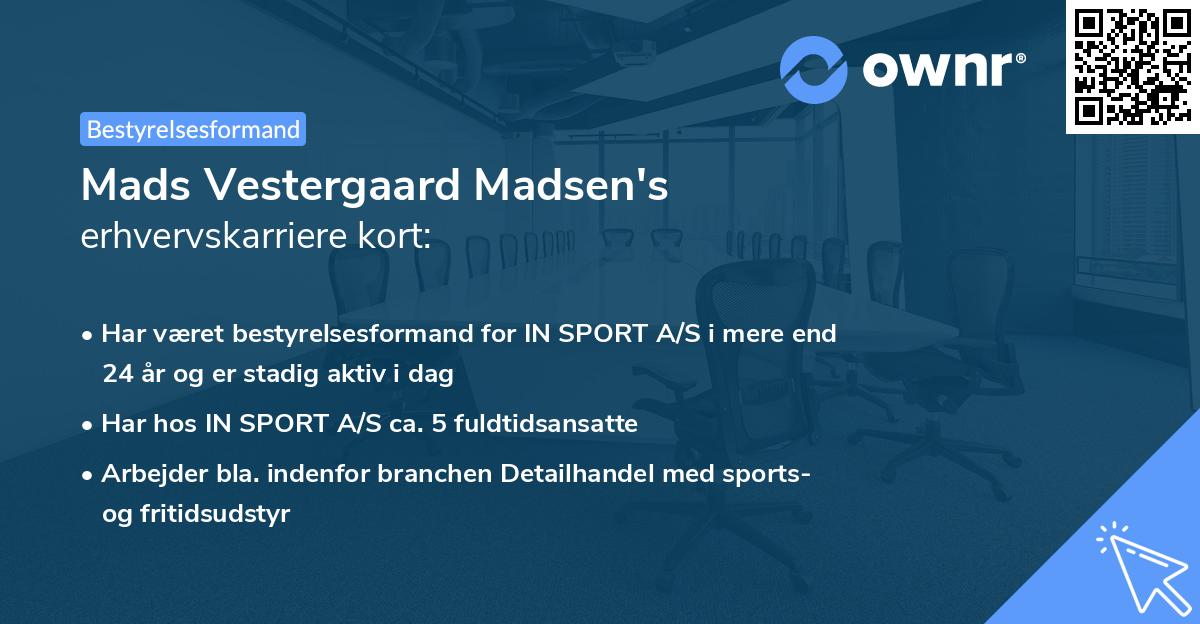 ownr®

Bestyrelsesformand

Mads Vestergaard Madsen's
erhvervskarriere kort:

• Har været bestyrelsesformand for IN SPORT A/S i mere end 24 år og er stadig aktiv i dag

• Har hos IN SPORT A/S ca. 5 fuldtidsansatte

• Arbejder bla. indenfor branchen Detailhandel med sports- og fritidsudstyr